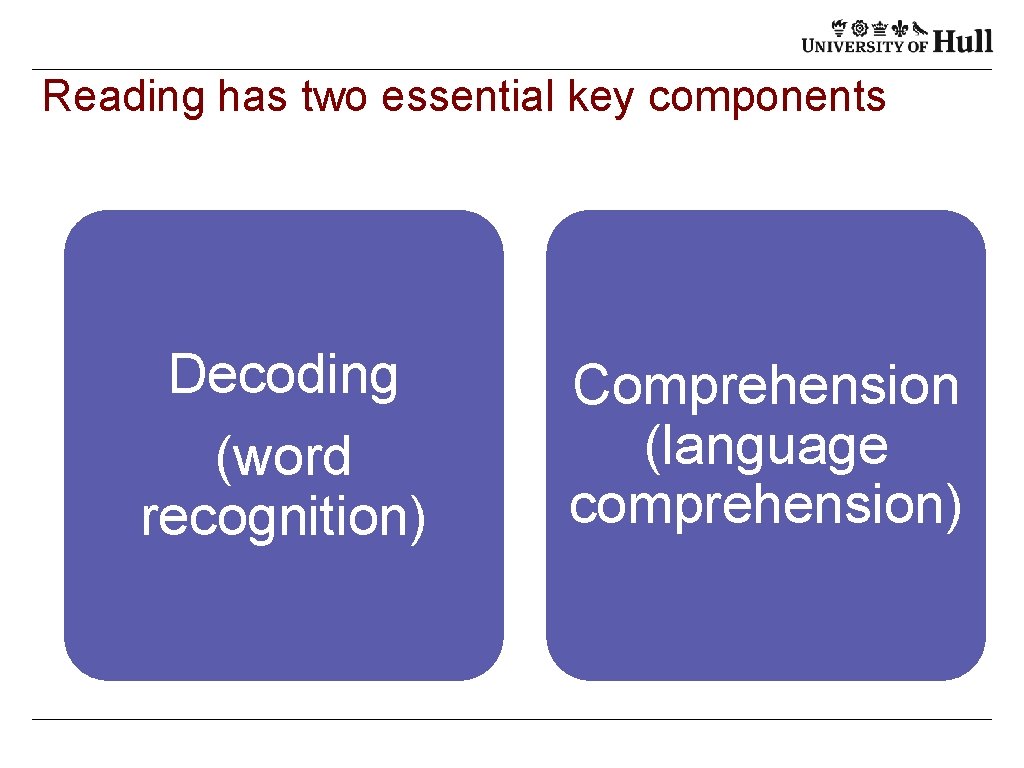 UNIVERSITY OF Hull

Reading has two essential key components

Decoding
(word recognition)

Comprehension
(language comprehension)